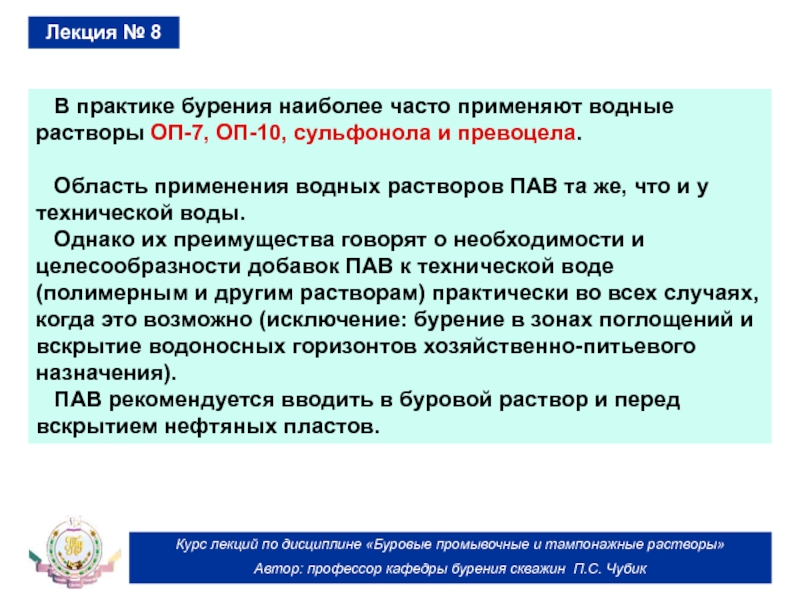 Лекция № 8

В практике бурения наиболее часто применяют водные растворы ОП-7, ОП-10, сульфонола и превоцела.

Область применения водных растворов ПАВ та же, что и у технической воды.

Однако их преимущества говорят о необходимости и целесообразности добавок ПАВ к технической воде (полимерным и другим растворам) практически во всех случаях, когда это возможно (исключение: бурение в зонах поглощений и вскрытие водоносных горизонтов хозяйственно-питьевого назначения).

ПАВ рекомендуется вводить в буровой раствор и перед вскрытием нефтяных пластов.

Курс лекций по дисциплине «Буровые промывочные и тампонажные растворы»

Автор: профессор кафедры бурения скважин П.С. Чубик